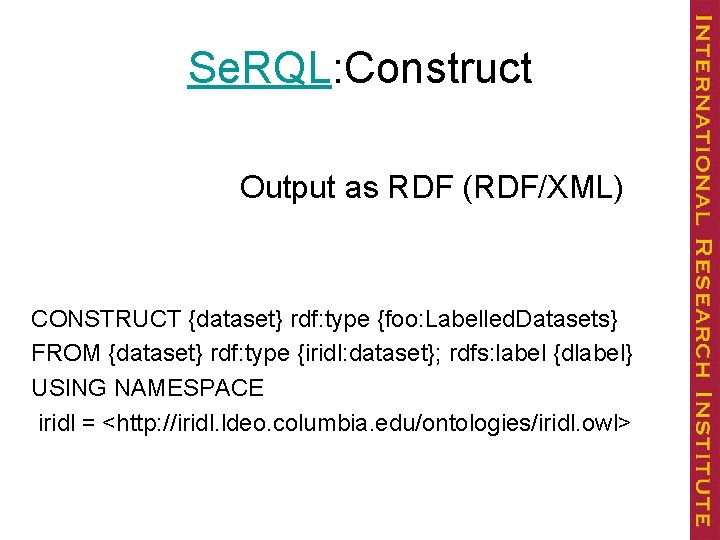 SeRQL:Construct

Output as RDF (RDF/XML)

CONSTRUCT {dataset} rdf:type {foo:LabelledDatasets}
FROM {dataset} rdf:type {iridl:dataset}; rdfs:label {dlabel}
USING NAMESPACE
iridl = <http://iridl.ldeo.columbia.edu/ontologies/iridl.owl>

INTERNATIONAL RESEARCH INSTITUTE